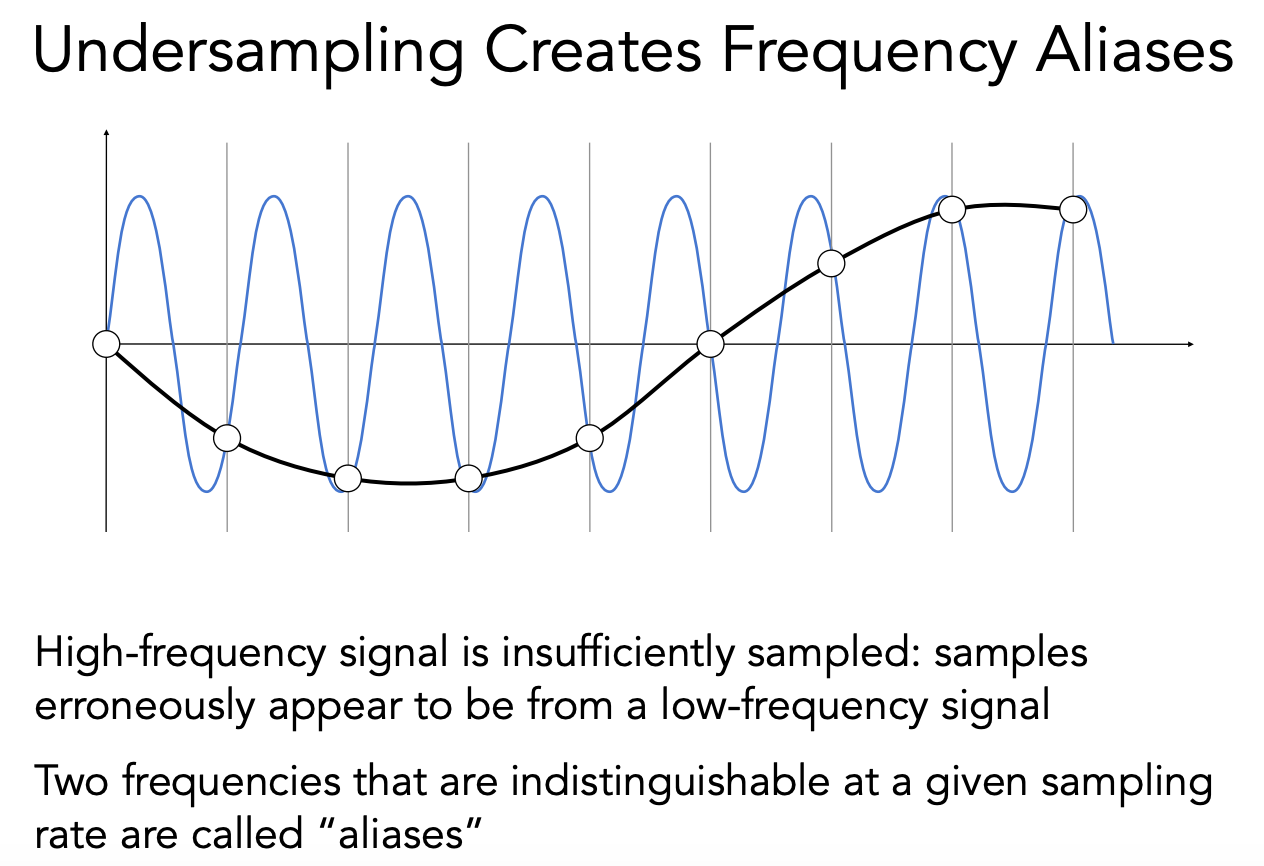 Undersampling Creates Frequency Aliases

High-frequency signal is insufficiently sampled: samples erroneously appear to be from a low-frequency signal

Two frequencies that are indistinguishable at a given sampling rate are called “aliases”